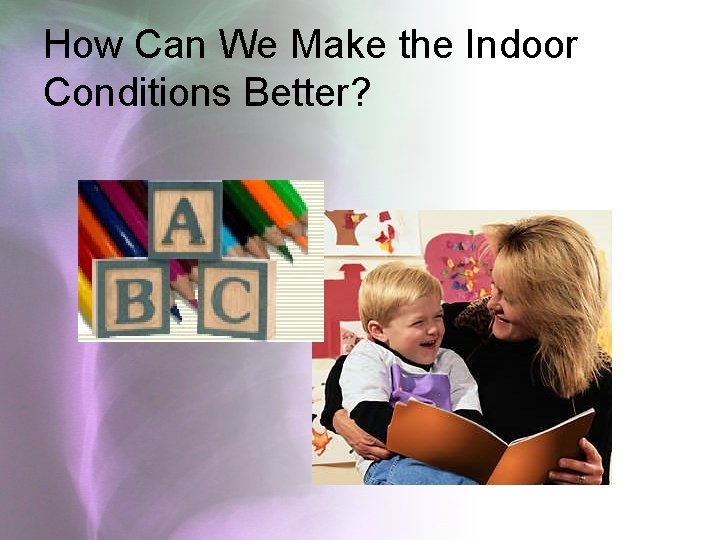 How Can We Make the Indoor Conditions Better?

A
B C